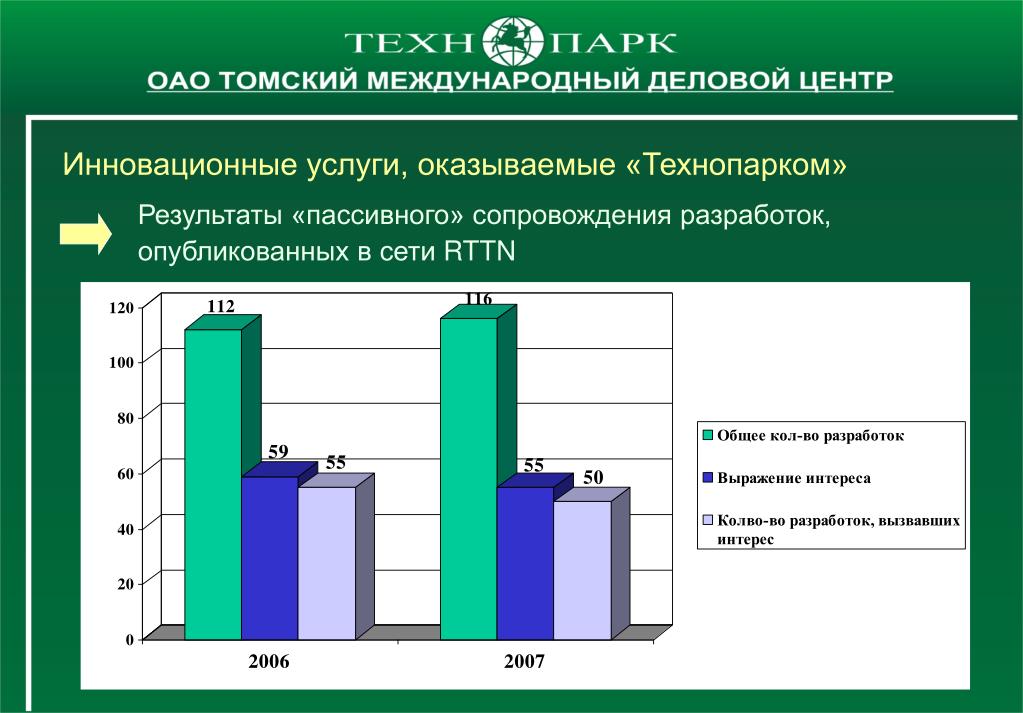 ТЕХН ПАРК

ОАО ТОМСКИЙ МЕЖДУНАРОДНЫЙ ДЕЛОВОЙ ЦЕНТР

Инновационные услуги, оказываемые «Технопарком»

Результаты «пассивного» сопровождения разработок, опубликованных в сети RTTN

120
100
80
60
40
20
0

112
59
55
116
55
50

2006
2007

Общее кол-во разработок
Выражение интереса
Колво-во разработок, вызвавших интерес